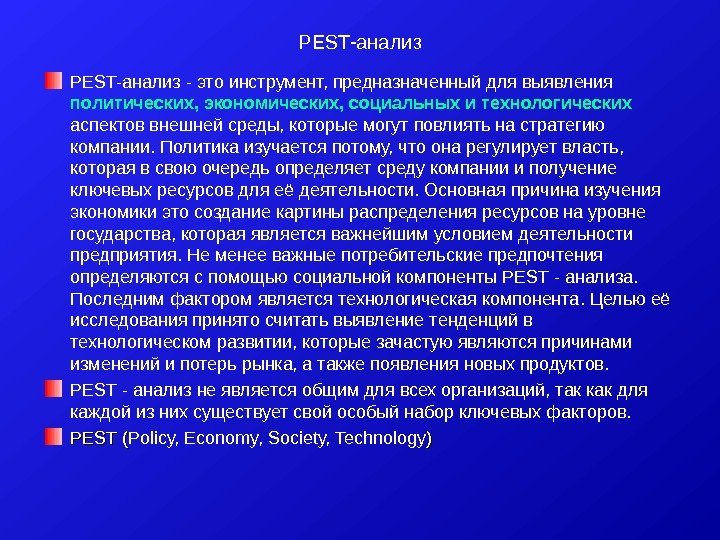 PEST-анализ

PEST-анализ - это инструмент, предназначенный для выявления политических, экономических, социальных и технологических аспектов внешней среды, которые могут повлиять на стратегию компании. Политика изучается потому, что она регулирует власть, которая в свою очередь определяет среду компании и получение ключевых ресурсов для её деятельности. Основная причина изучения экономики это создание картины распределения ресурсов на уровне государства, которая является важнейшим условием деятельности предприятия. Не менее важные потребительские предпочтения определяются с помощью социальной компоненты PEST - анализа. Последним фактором является технологическая компонента. Целью её исследования принято считать выявление тенденций в технологическом развитии, которые зачастую являются причинами изменений и потерь рынка, а также появления новых продуктов.

PEST - анализ не является общим для всех организаций, так как для каждой из них существует свой особый набор ключевых факторов.

PEST (Policy, Economy, Society, Technology)